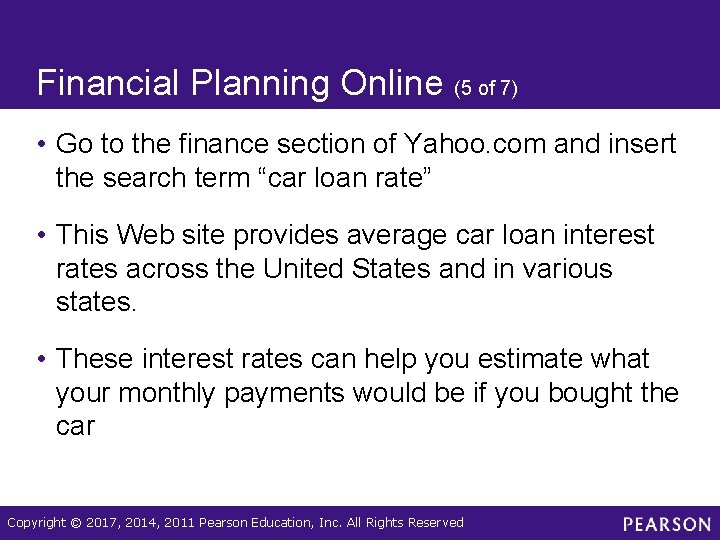 Financial Planning Online (5 of 7)

• Go to the finance section of Yahoo.com and insert the search term “car loan rate”

• This Web site provides average car loan interest rates across the United States and in various states.

• These interest rates can help you estimate what your monthly payments would be if you bought the car

Copyright © 2017, 2014, 2011 Pearson Education, Inc. All Rights Reserved

PEARSON